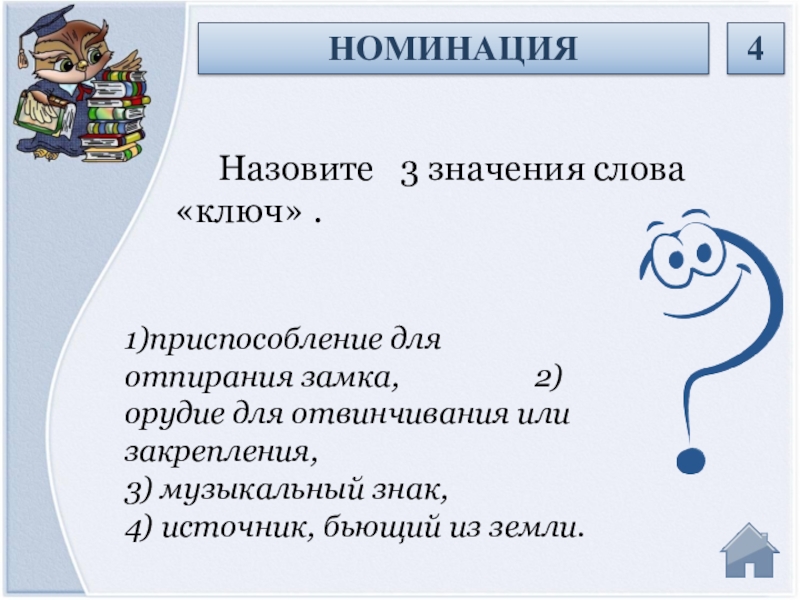 НОМИНАЦИЯ

4

Назовите 3 значения слова «ключ» .

1)приспособление для отпирания замка, 2) орудие для отвинчивания или закрепления,
3) музыкальный знак,
4) источник, бьющий из земли.